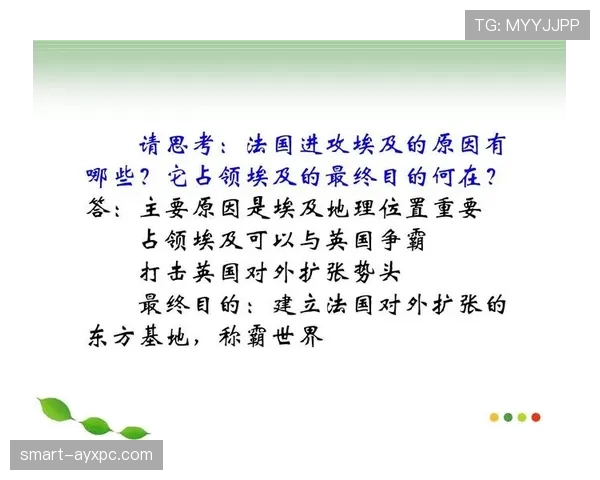 TG: MYYJJPP

请思考：法国进攻埃及的原因有哪些？它占领埃及的最终目的何在？

答：主要原因是埃及地理位置重要

占领埃及可以与英国争霸

打击英国对外扩张势头

最终目的：建立法国对外扩张的东方基地，称霸世界

smart-ayxpc.com